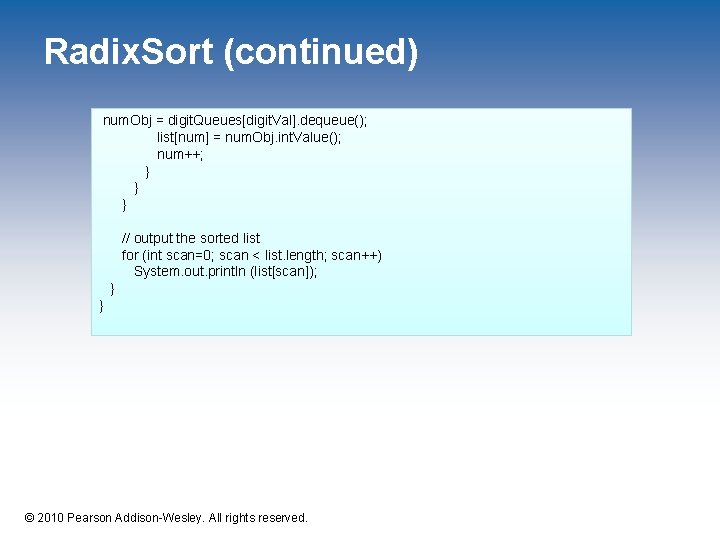 RadixSort (continued)

numObj = digitQueues[digitVal].dequeue();
list[num] = numObj.intValue();
num++;
}
}
}

// output the sorted list
for (int scan=0; scan < list.length; scan++)
System.out.println (list[scan]);
}
}

© 2010 Pearson Addison-Wesley. All rights reserved.